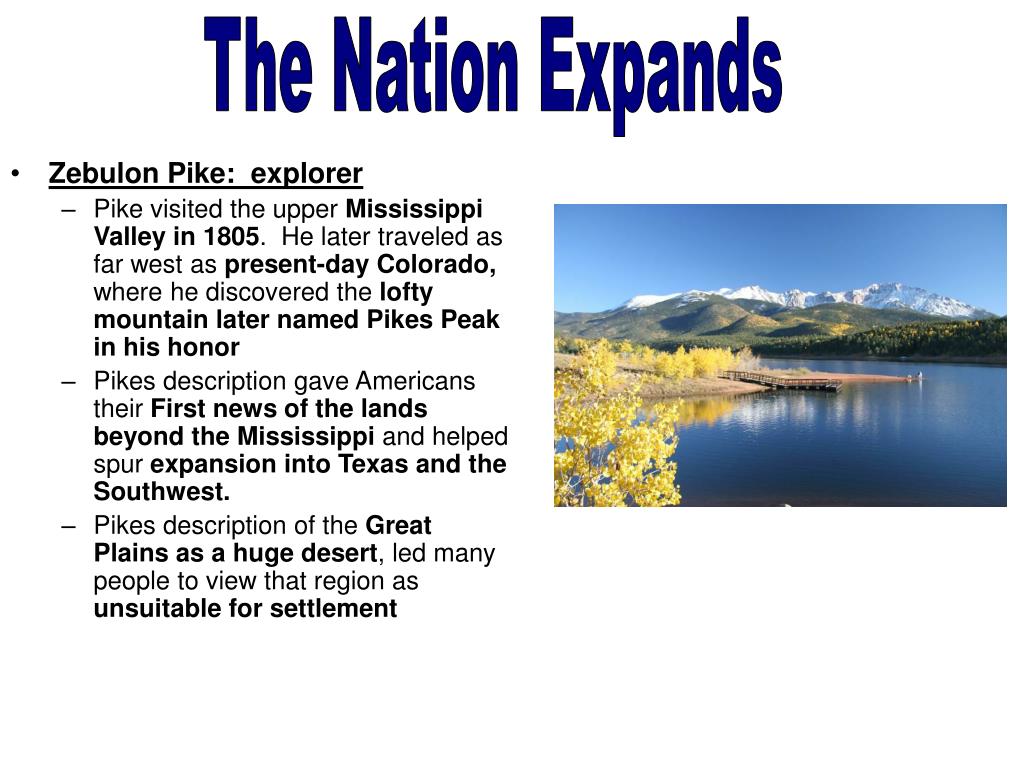 The Nation Expands

• Zebulon Pike: explorer
– Pike visited the upper Mississippi Valley in 1805. He later traveled as far west as present-day Colorado, where he discovered the lofty mountain later named Pikes Peak in his honor
– Pikes description gave Americans their First news of the lands beyond the Mississippi and helped spur expansion into Texas and the Southwest.
– Pikes description of the Great Plains as a huge desert, led many people to view that region as unsuitable for settlement